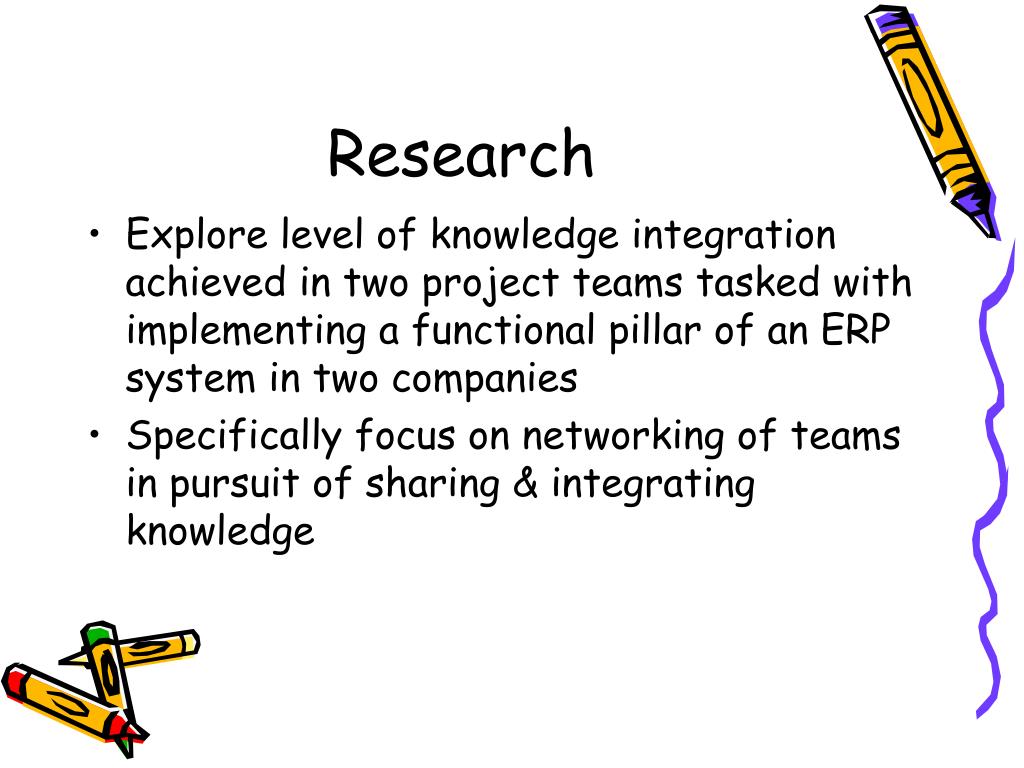 Research

• Explore level of knowledge integration achieved in two project teams tasked with implementing a functional pillar of an ERP system in two companies
• Specifically focus on networking of teams in pursuit of sharing & integrating knowledge